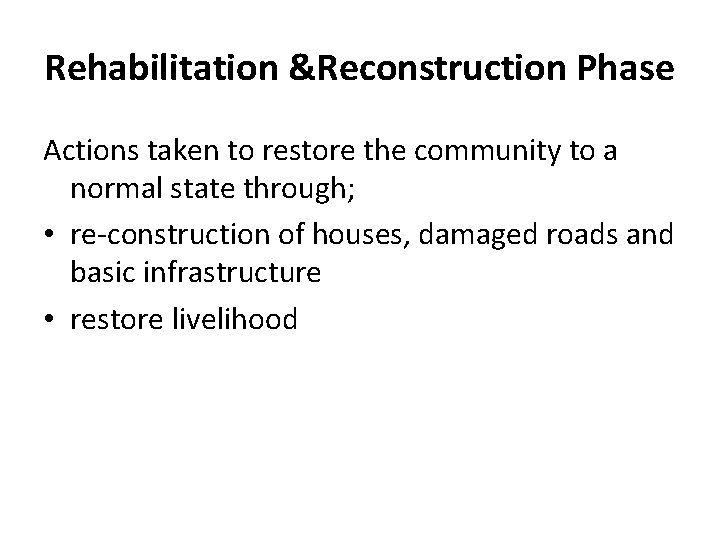 Rehabilitation &Reconstruction Phase

Actions taken to restore the community to a normal state through;

• re-construction of houses, damaged roads and basic infrastructure

• restore livelihood